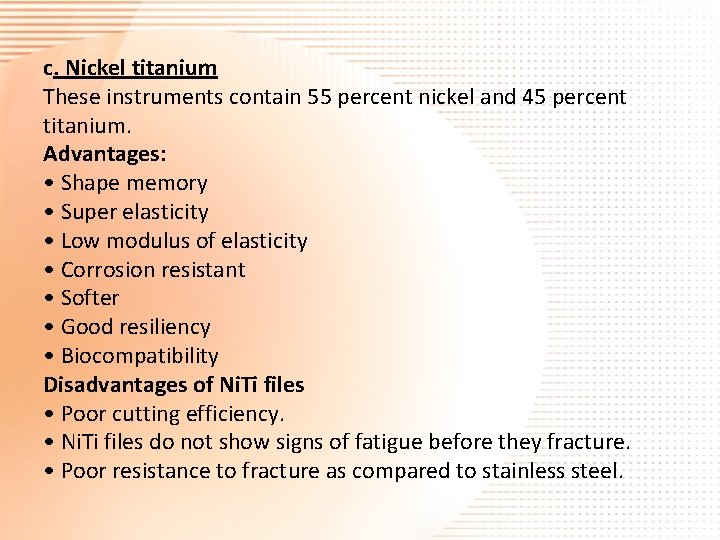 c. Nickel titanium
These instruments contain 55 percent nickel and 45 percent titanium.
Advantages:
• Shape memory
• Super elasticity
• Low modulus of elasticity
• Corrosion resistant
• Softer
• Good resiliency
• Biocompatibility
Disadvantages of NiTi files
• Poor cutting efficiency.
• NiTi files do not show signs of fatigue before they fracture.
• Poor resistance to fracture as compared to stainless steel.